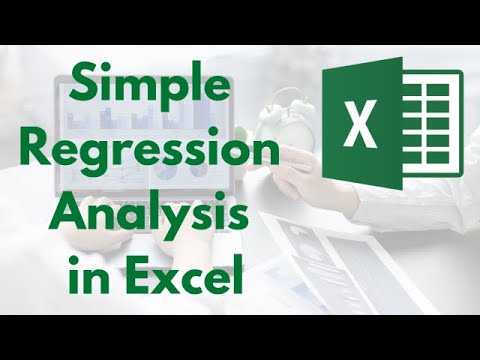 Simple Regression Analysis in Excel

X